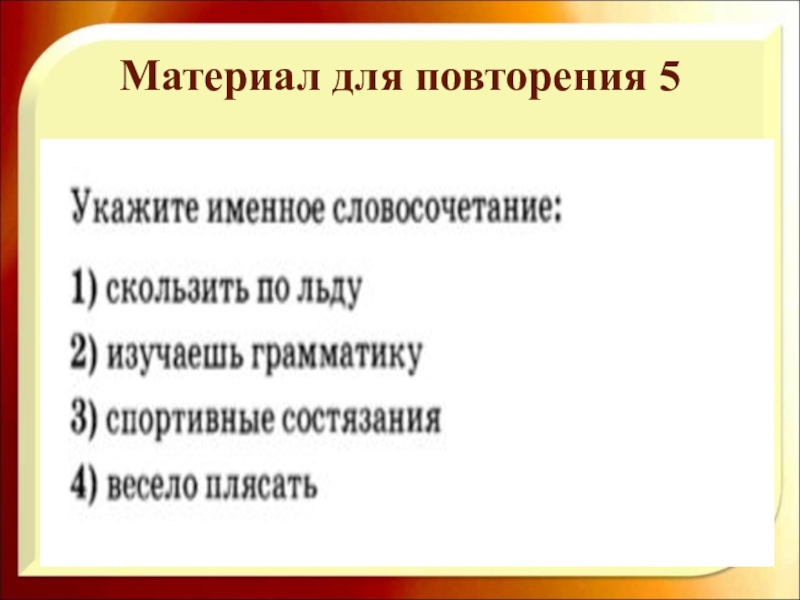 Материал для повторения 5

Укажите именное словосочетание:

1) скользить по льду
2) изучаешь грамматику
3) спортивные состязания
4) весело плясать